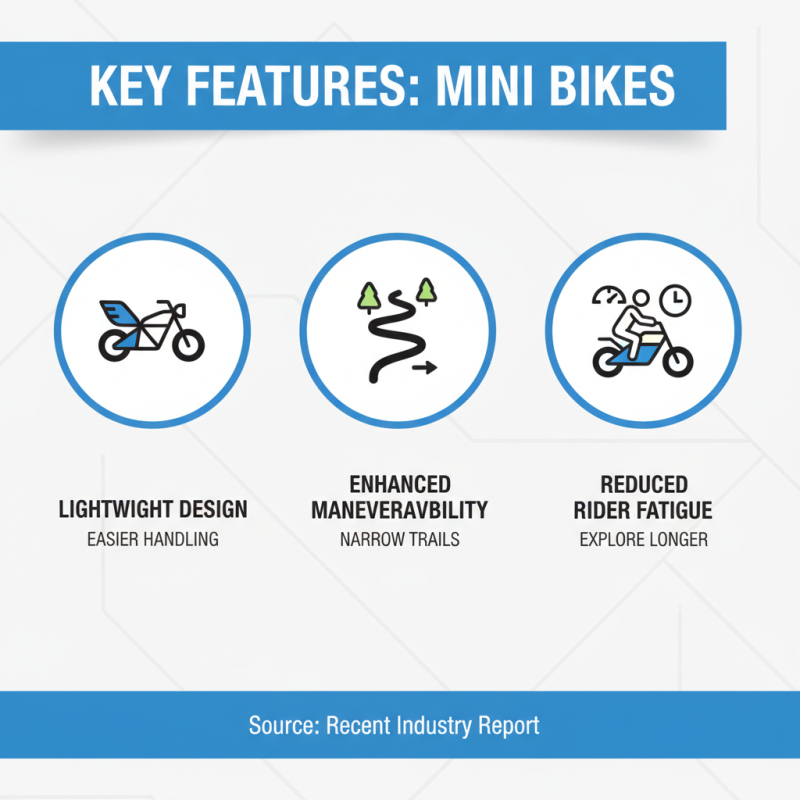 KEY FEATURES: MINI BIKES

LIGHTWIGHT DESIGN
EASIER HANDLING

ENHANCED MANEVERAVBILITY
NARROW TRAILS

REDUCED RIDER FATIGUE
EXPLORE LONGER

Source: Recent Industry Report